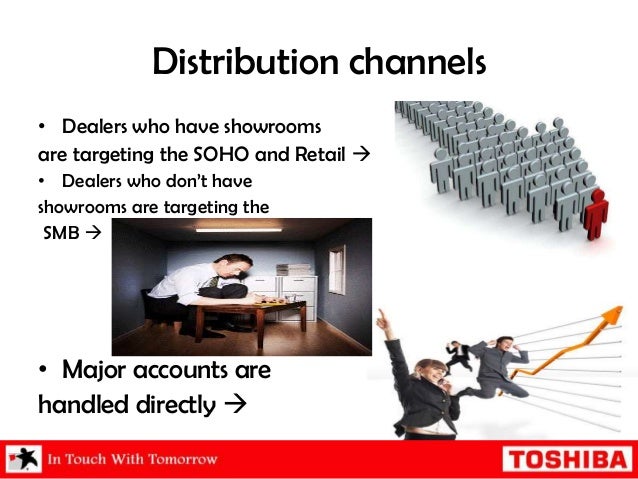 Distribution channels

• Dealers who have showrooms are targeting the SOHO and Retail →

• Dealers who don't have showrooms are targeting the SMB →

• Major accounts are handled directly →

In Touch With Tomorrow

TOSHIBA